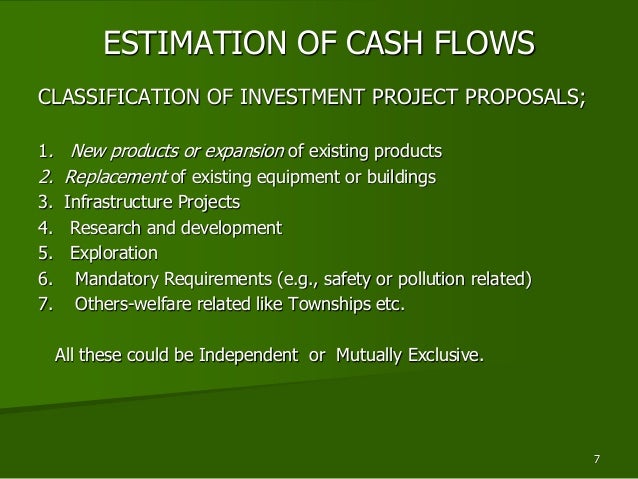 ESTIMATION OF CASH FLOWS

CLASSIFICATION OF INVESTMENT PROJECT PROPOSALS;

1. New products or expansion of existing products
2. Replacement of existing equipment or buildings
3. Infrastructure Projects
4. Research and development
5. Exploration
6. Mandatory Requirements (e.g., safety or pollution related)
7. Others-welfare related like Townships etc.

All these could be Independent or Mutually Exclusive.

7